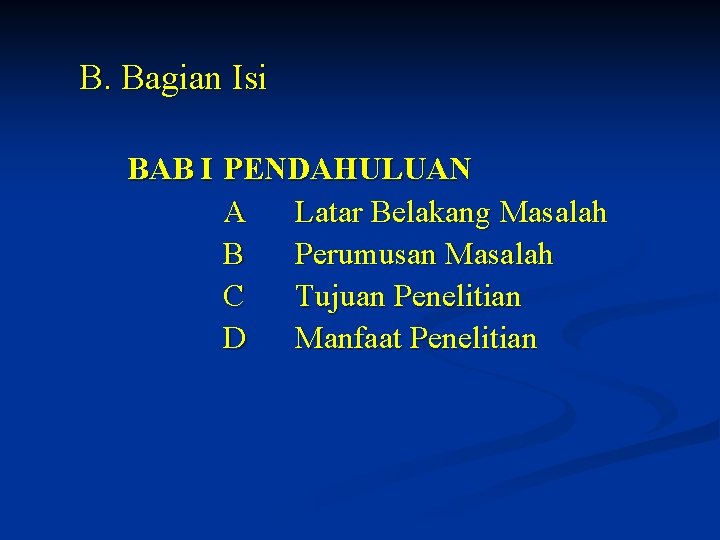 B. Bagian Isi

BAB I PENDAHULUAN
A Latar Belakang Masalah
B Perumusan Masalah
C Tujuan Penelitian
D Manfaat Penelitian